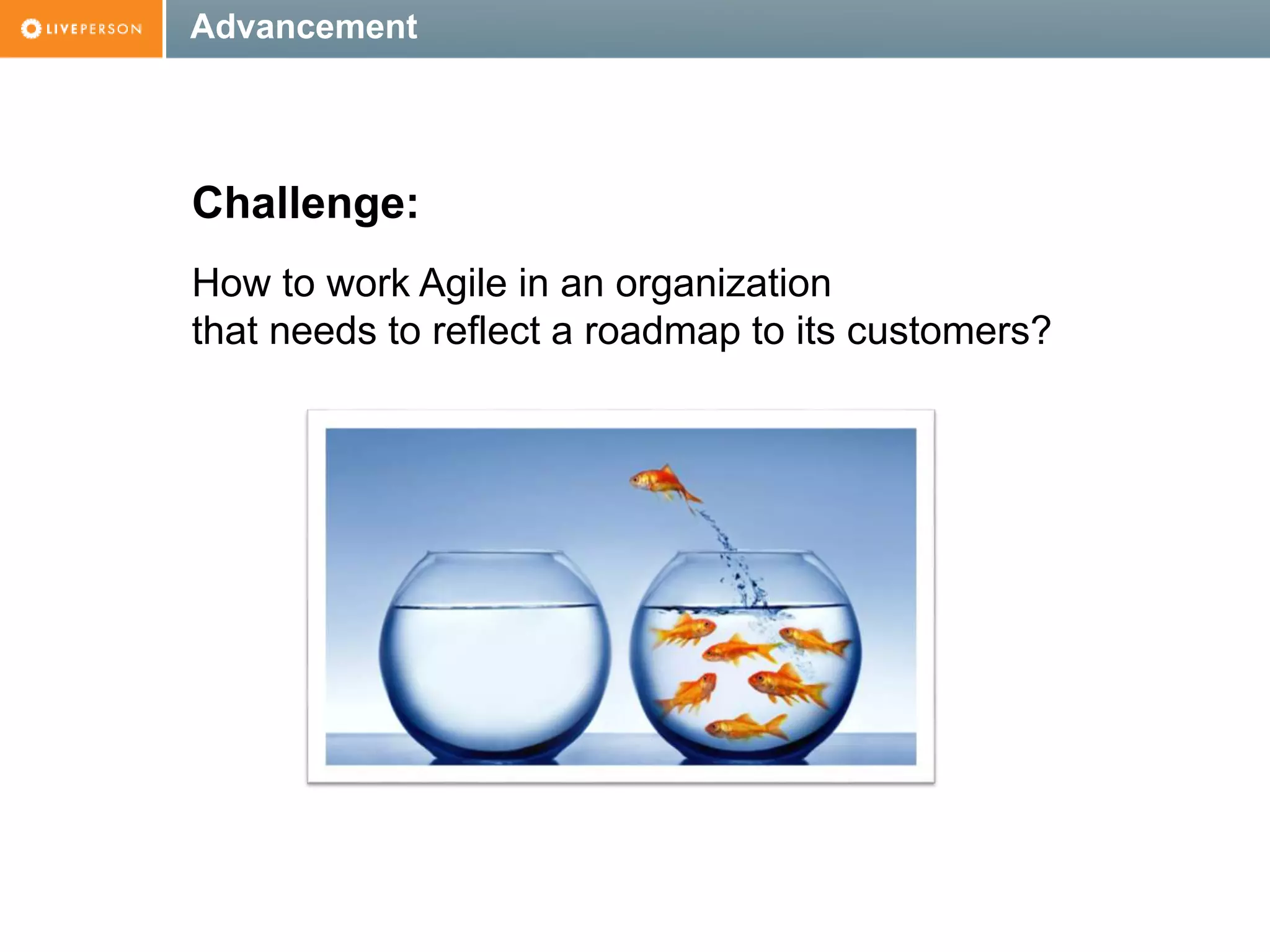 LIVEPERSON

Advancement

Challenge:

How to work Agile in an organization that needs to reflect a roadmap to its customers?